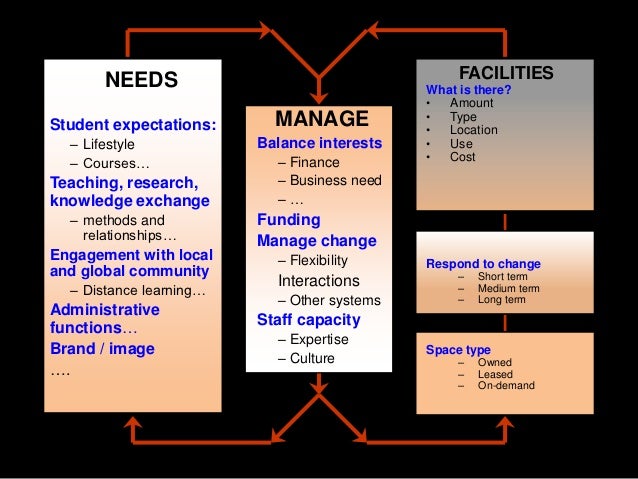 NEEDS

Student expectations:
– Lifestyle
– Courses…

Teaching, research, knowledge exchange
– methods and relationships…

Engagement with local and global community
– Distance learning…

Administrative functions…

Brand / image

….

MANAGE

Balance interests
– Finance
– Business need
– …

Funding

Manage change
– Flexibility
Interactions
– Other systems

Staff capacity
– Expertise
– Culture

FACILITIES

What is there?
• Amount
• Type
• Location
• Use
• Cost

Respond to change
– Short term
– Medium term
– Long term

Space type
– Owned
– Leased
– On-demand